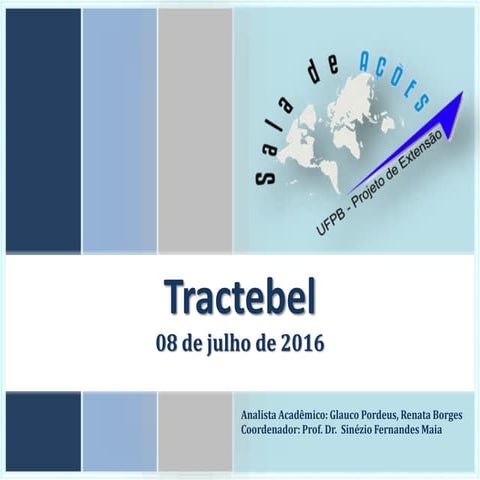 Sala de AÇÕES

UFPB - Projeto de Extensão

Tractebel

08 de julho de 2016

Analista Acadêmico: Glauco Pordeus, Renata Borges
Coordenador: Prof. Dr. Sinézio Fernandes Maia